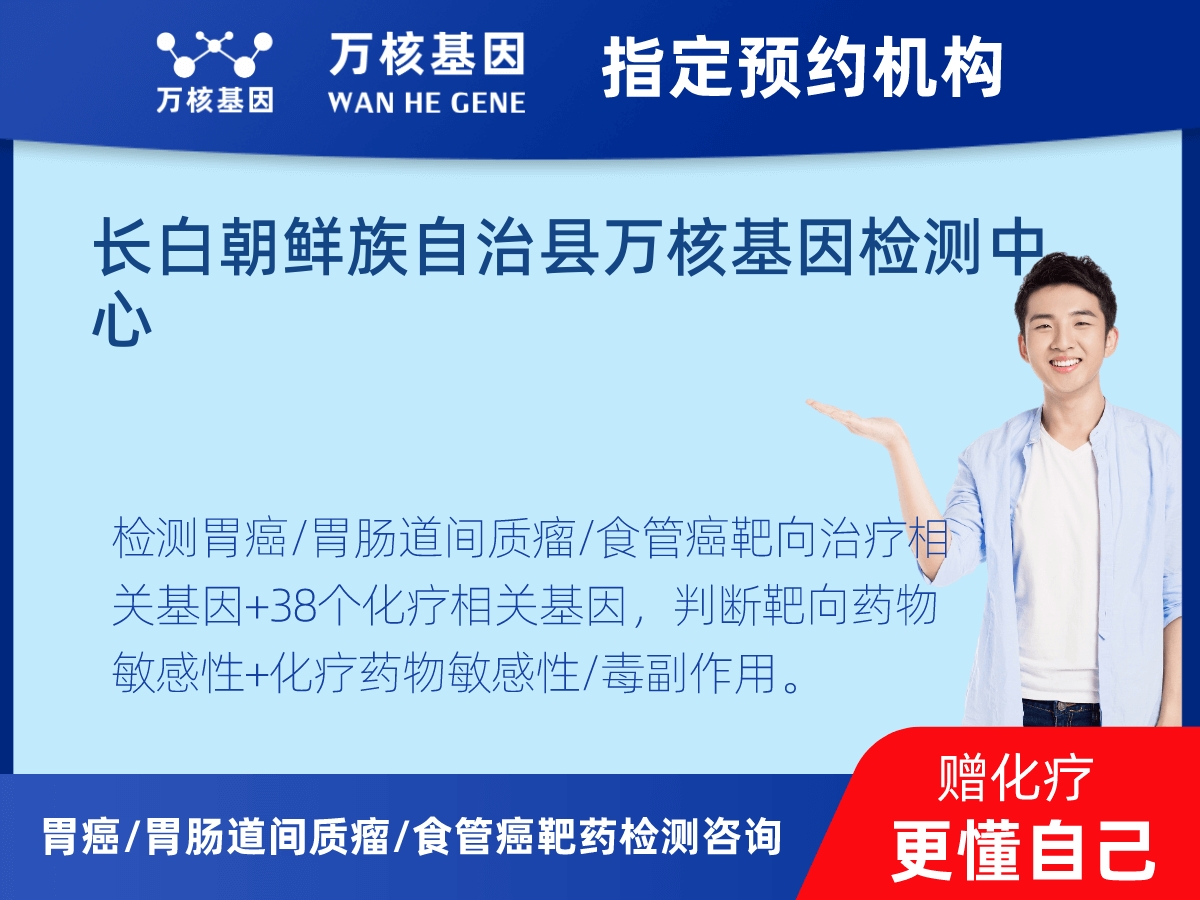 万核基因

万核基因
WAN HE GENE

指定预约机构

长白朝鲜族自治县万核基因检测中心

检测胃癌/胃肠道间质瘤/食管癌靶向治疗相关基因+38个化疗相关基因，判断靶向药物敏感性+化疗药物敏感性/毒副作用。

胃癌/胃肠道间质瘤/食管癌靶药检测咨询

赠化疗
更懂自己